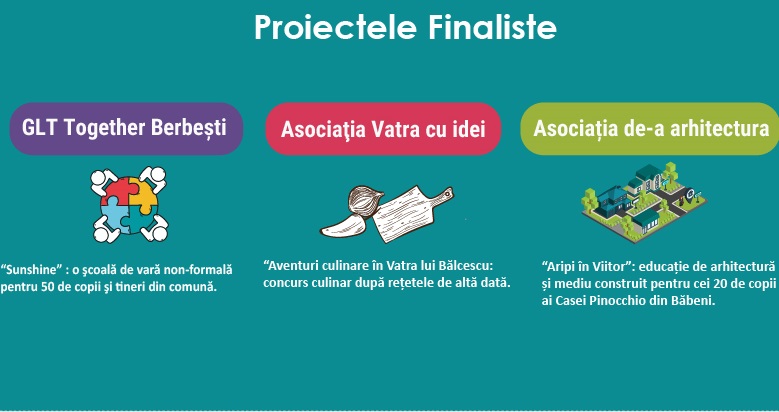 Proiectele Finaliste

GLT Together Berbești

“Sunshine” : o școală de vară non-formală pentru 50 de copii și tineri din comună.

Asociaţia Vatra cu idei

“Aventuri culinare în Vatra lui Bălcescu: concurs culinar după rețetele de altă dată.

Asociația de-a arhitectura

“Aripi în Viitor”: educație de arhitectură și mediu construit pentru cei 20 de copii ai Casei Pinocchio din Băbeni.